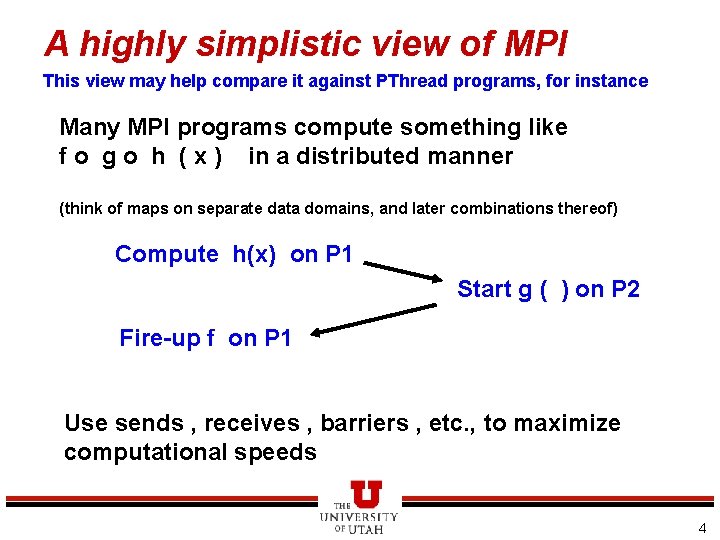 A highly simplistic view of MPI

This view may help compare it against PThread programs, for instance

Many MPI programs compute something like
f o g o h ( x ) in a distributed manner

(think of maps on separate data domains, and later combinations thereof)

Compute h(x) on P1

Start g ( ) on P2

Fire-up f on P1

Use sends , receives , barriers , etc., to maximize computational speeds

THE UNIVERSITY OF UTAH

4